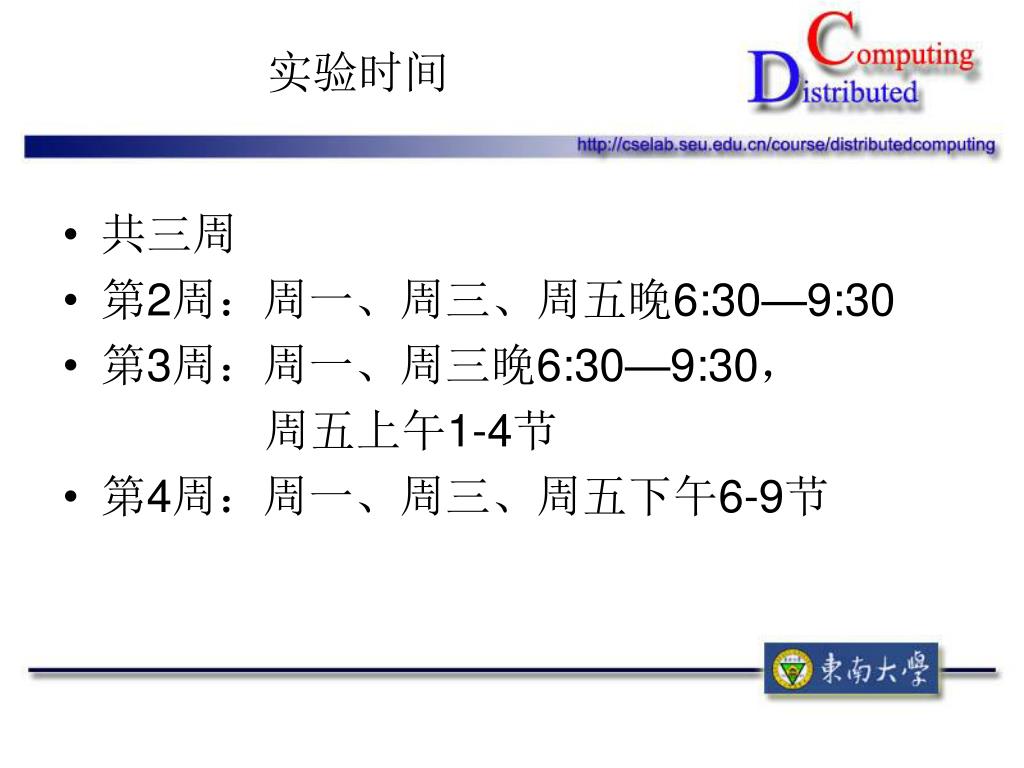 实验时间

Computing
Distributed

http://cselab.seu.edu.cn/course/distributedcomputing

• 共三周
• 第2周：周一、周三、周五晚6:30—9:30
• 第3周：周一、周三晚6:30—9:30，
周五上午1-4节
• 第4周：周一、周三、周五下午6-9节

東南大學